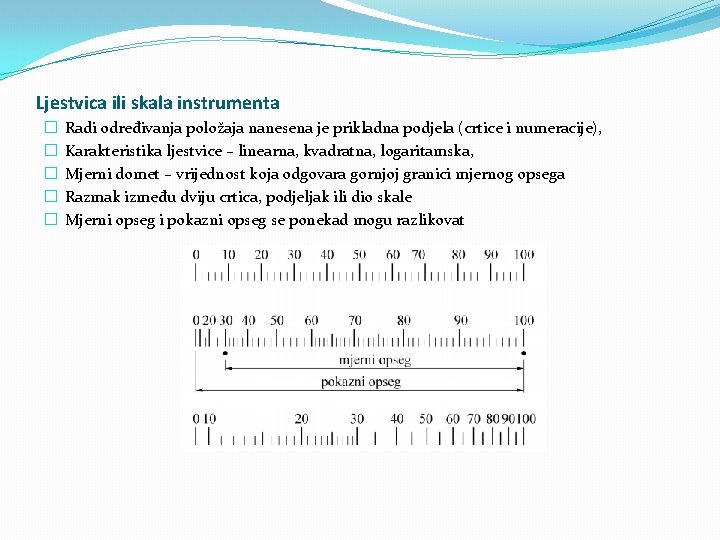 Ljestvica ili skala instrumenta

☐ Radi određivanja položaja nanesena je prikladna podjela (crtice i numeracije),
☐ Karakteristika ljestvice – linearna, kvadratna, logaritamska,
☐ Mjerni domet – vrijednost koja odgovara gornjoj granici mjernog opsega
☐ Razmak između dviju crtica, podjeljak ili dio skale
☐ Mjerni opseg i pokazni opseg se ponekad mogu razlikovat

0 10 20 30 40 50 60 70 80 90 100

0 20 30 40 50 60 70 80 90 100

mjerni opseg

pokazni opseg

0 10 20 30 40 50 60 70 80 90 100